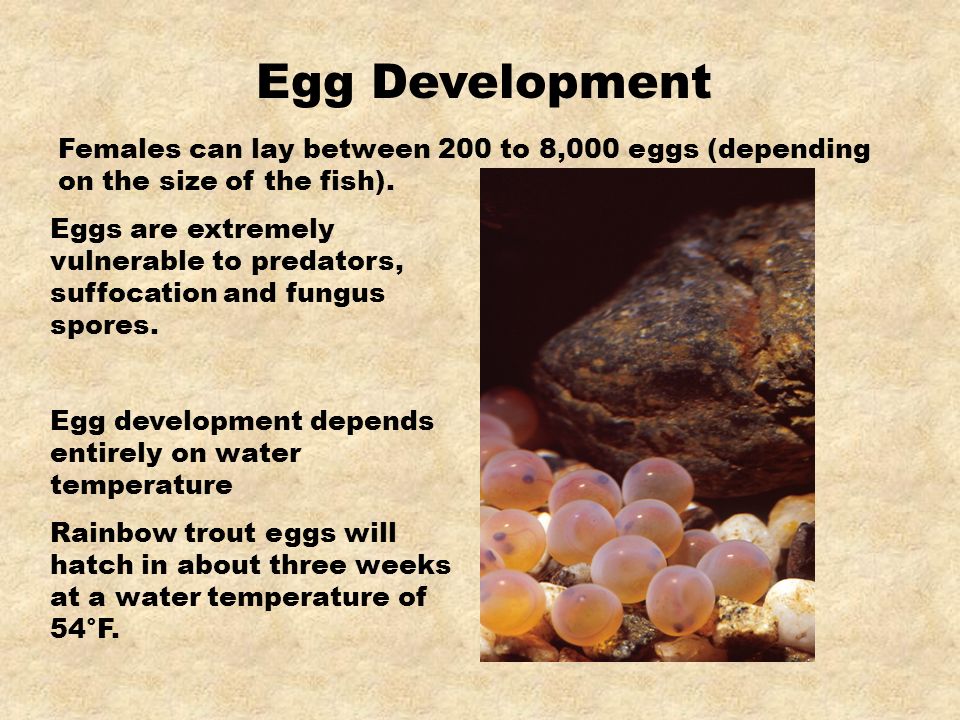 Egg Development

Females can lay between 200 to 8,000 eggs (depending on the size of the fish).

Eggs are extremely vulnerable to predators, suffocation and fungus spores.

Egg development depends entirely on water temperature

Rainbow trout eggs will hatch in about three weeks at a water temperature of 54°F.